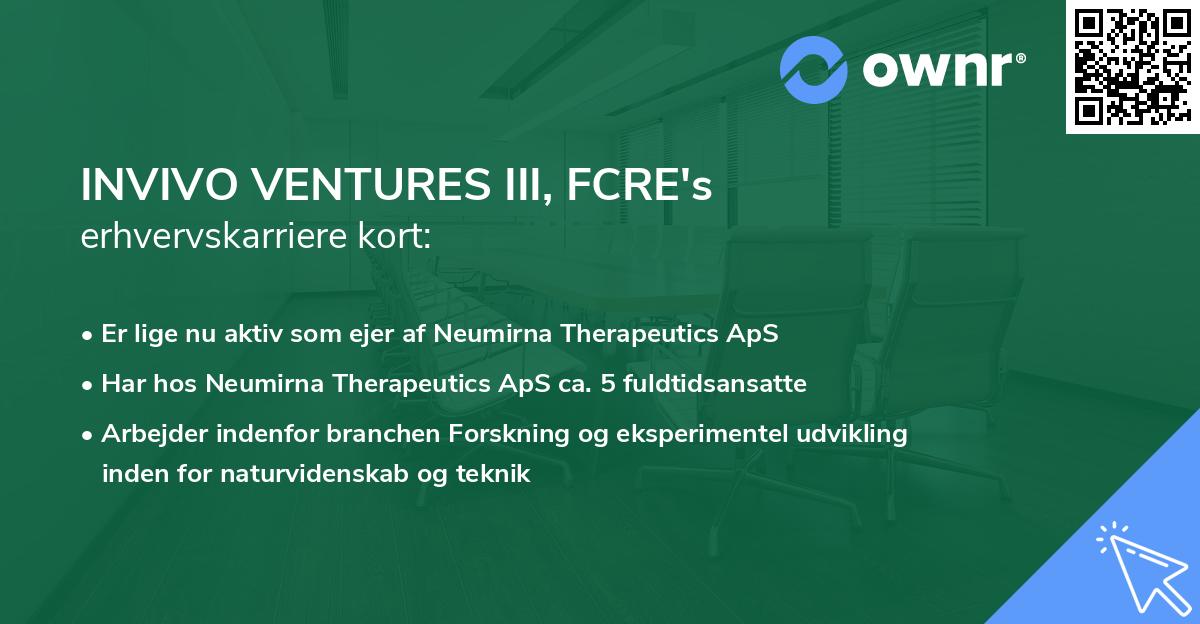 ownr®

INVIVO VENTURES III, FCRE's
erhvervskarriere kort:

• Er lige nu aktiv som ejer af Neumirna Therapeutics ApS
• Har hos Neumirna Therapeutics ApS ca. 5 fuldtidsansatte
• Arbejder indenfor branchen Forskning og eksperimentel udvikling inden for naturvidenskab og teknik